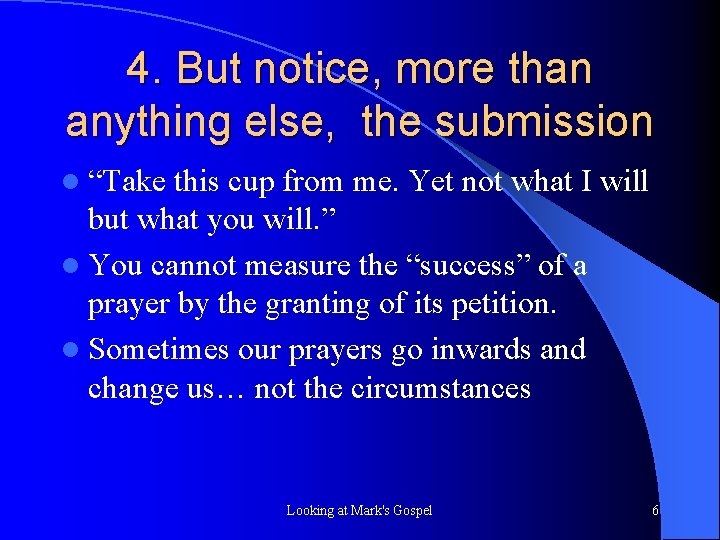 4. But notice, more than anything else, the submission

- “Take this cup from me. Yet not what I will but what you will.”
- You cannot measure the “success” of a prayer by the granting of its petition.
- Sometimes our prayers go inwards and change us… not the circumstances

Looking at Mark's Gospel

6